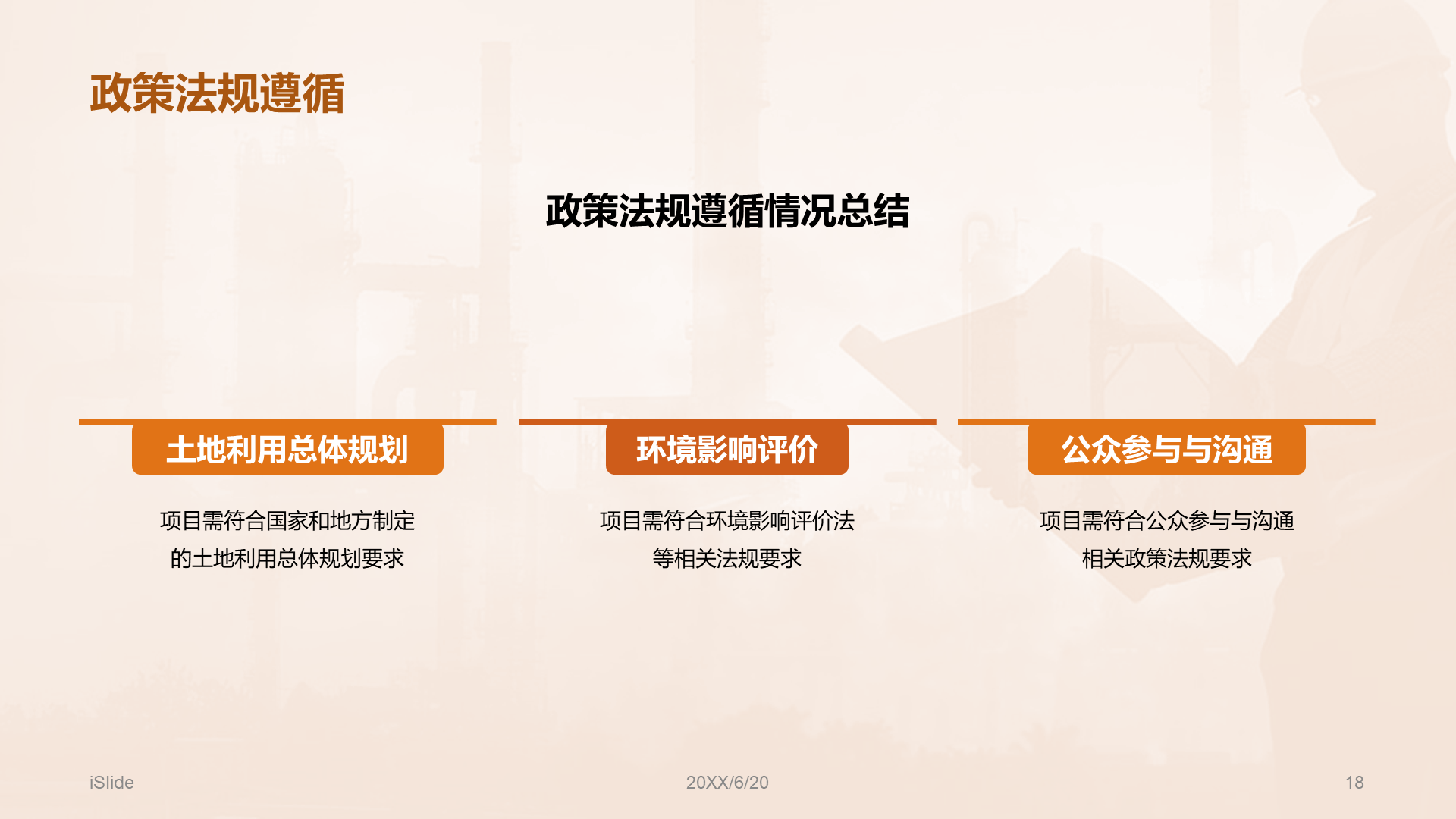 政策法规遵循

政策法规遵循情况总结

土地利用总体规划

项目需符合国家和地方制定的土地利用总体规划要求

环境影响评价

项目需符合环境影响评价法等相关法规要求

公众参与与沟通

项目需符合公众参与与沟通相关政策法规要求

iSlide

20XX/6/20

18